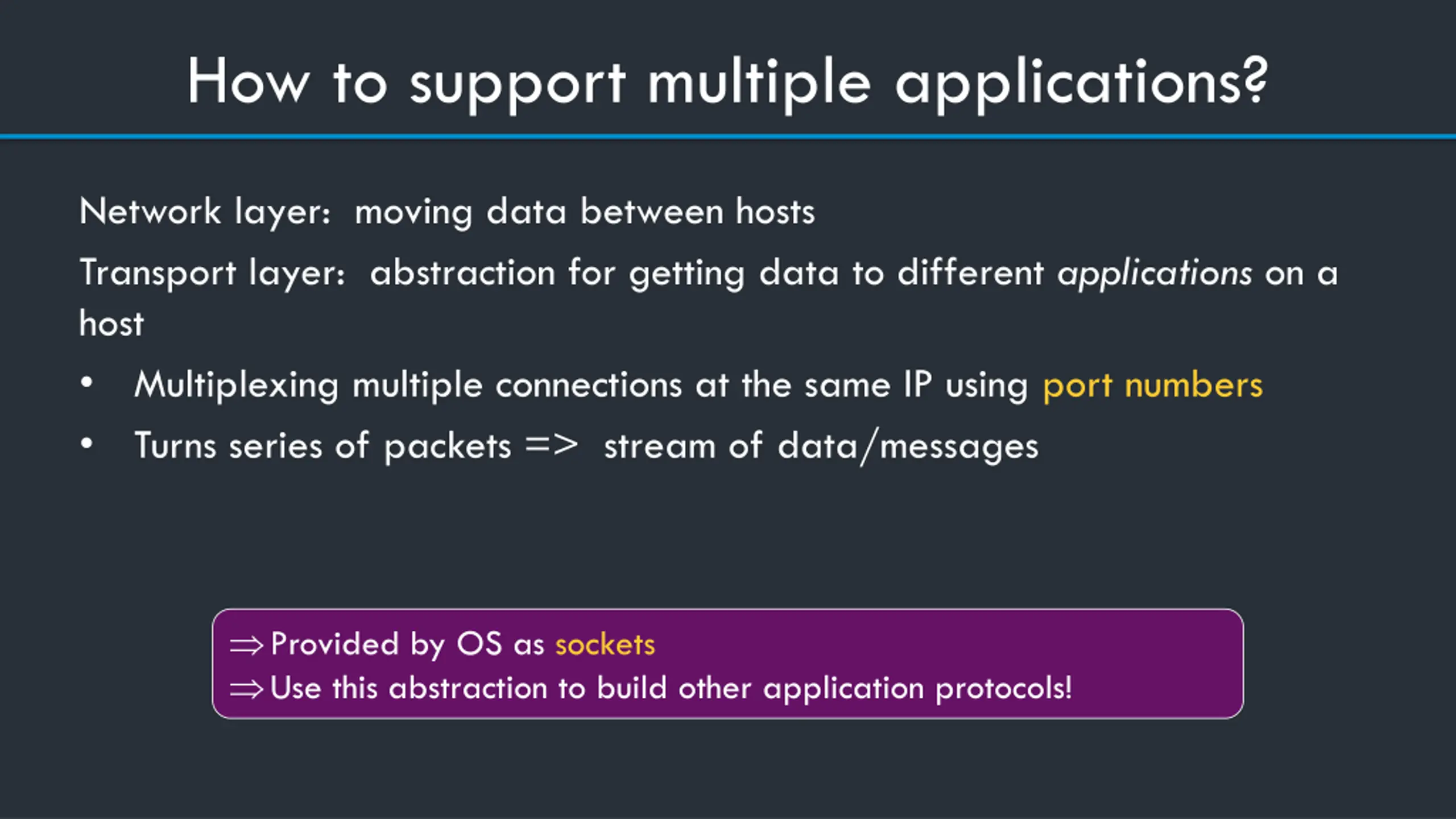 How to support multiple applications?

Network layer: moving data between hosts

Transport layer: abstraction for getting data to different applications on a host

• Multiplexing multiple connections at the same IP using port numbers
• Turns series of packets => stream of data/messages

⇒ Provided by OS as sockets
⇒ Use this abstraction to build other application protocols!